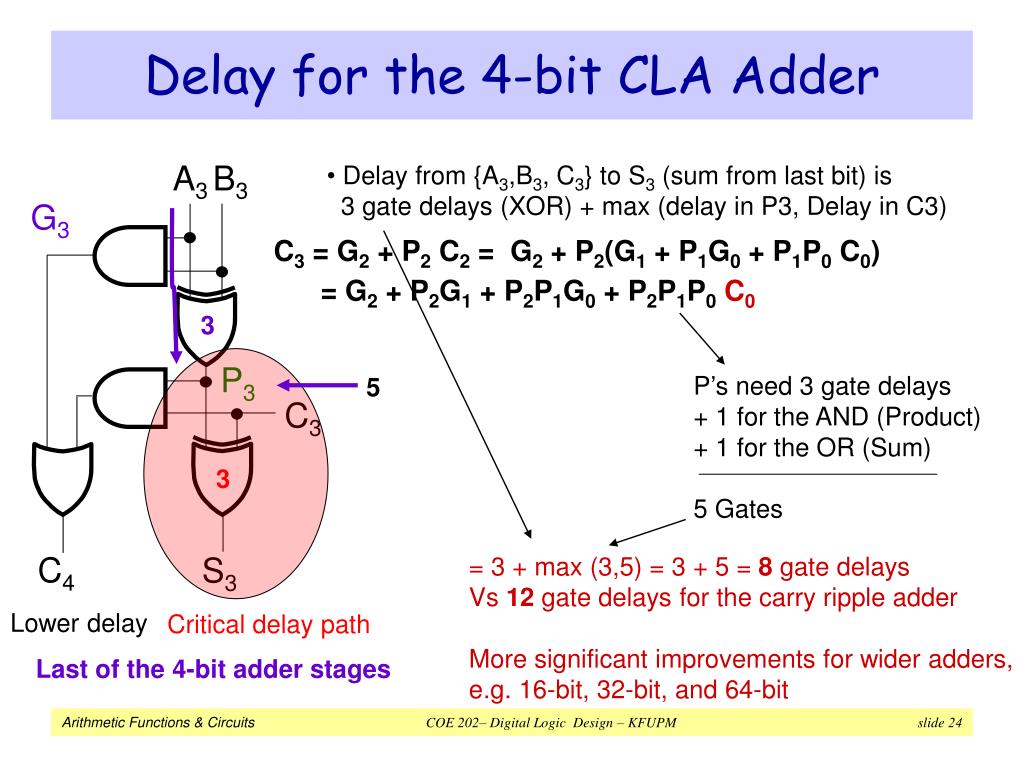 Delay for the 4-bit CLA Adder

$A_3$ $B_3$

$G_3$

3

$P_3$

5

$C_3$

3

$C_4$

$S_3$

Lower delay

Critical delay path

Last of the 4-bit adder stages

• Delay from {$A_3$,$B_3$, $C_3$} to $S_3$ (sum from last bit) is 3 gate delays (XOR) + max (delay in P3, Delay in C3)

$C_3 = G_2 + P_2 C_2 = G_2 + P_2(G_1 + P_1G_0 + P_1P_0 C_0)$
$= G_2 + P_2G_1 + P_2P_1G_0 + P_2P_1P_0 C_0$

P's need 3 gate delays
+ 1 for the AND (Product)
+ 1 for the OR (Sum)

5 Gates

= 3 + max (3,5) = 3 + 5 = 8 gate delays
Vs 12 gate delays for the carry ripple adder

More significant improvements for wider adders, e.g. 16-bit, 32-bit, and 64-bit

Arithmetic Functions & Circuits

COE 202– Digital Logic Design – KFUPM

slide 24